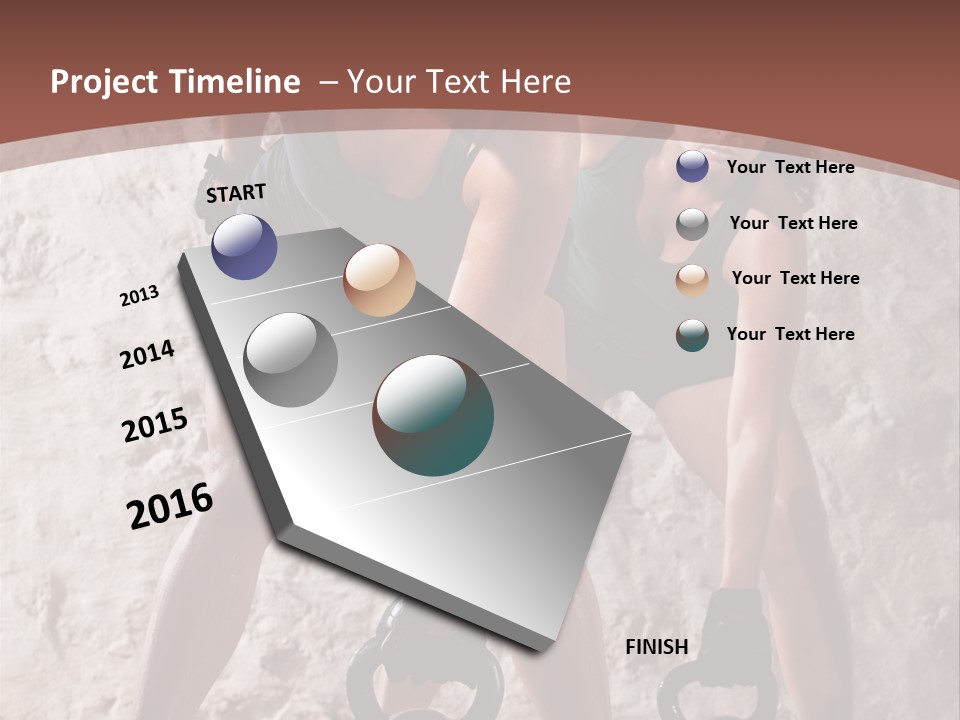 Project Timeline – Your Text Here

START

2013

2014

2015

2016

FINISH

Your Text Here

Your Text Here

Your Text Here

Your Text Here